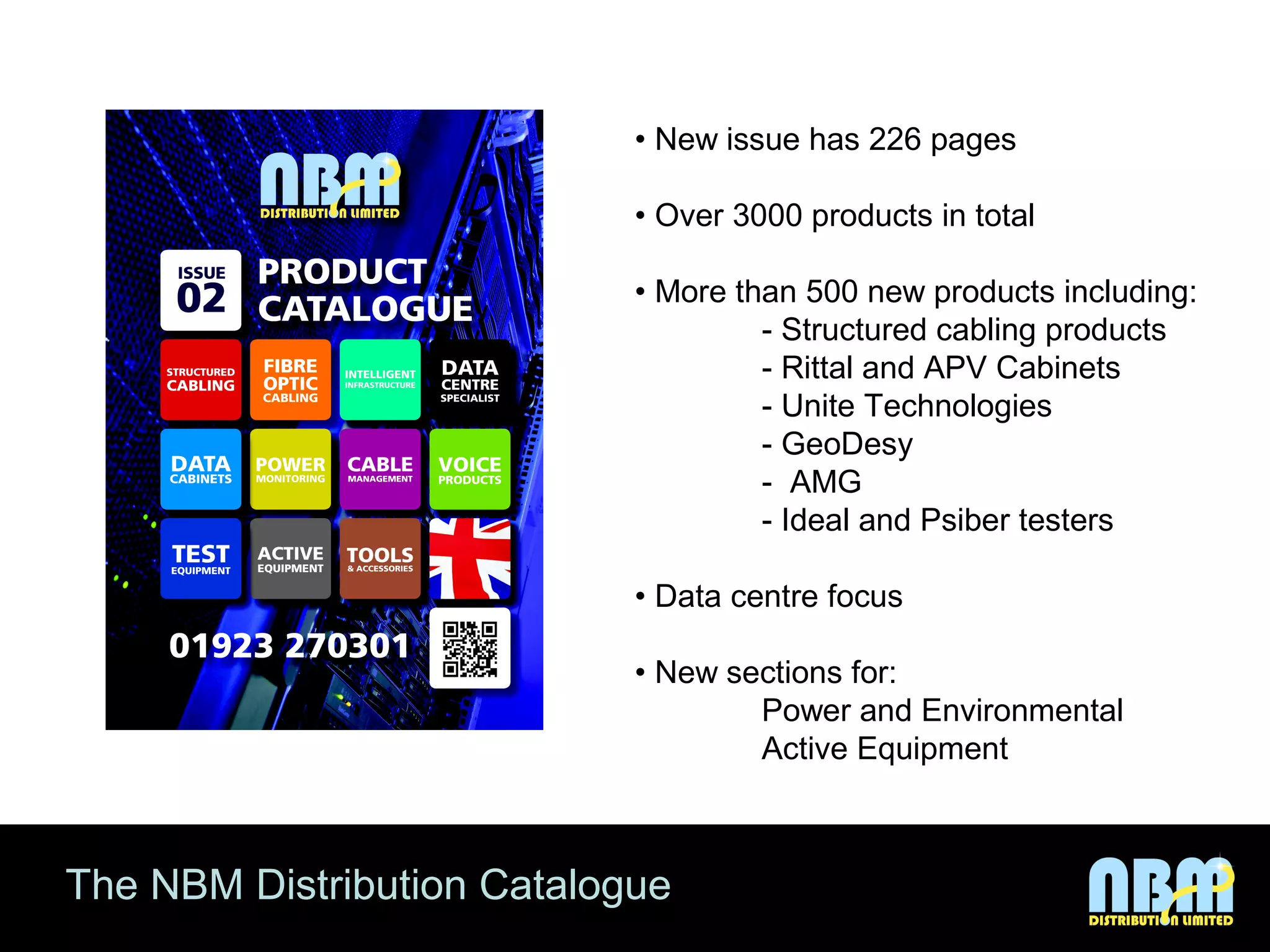 NBM
DISTRIBUTION LIMITED

ISSUE 02
PRODUCT CATALOGUE

STRUCTURED CABLING
FIBRE OPTIC CABLING
INTELLIGENT INFRASTRUCTURE
DATA CENTRE SPECIALIST
DATA CABINETS
POWER MONITORING
CABLE MANAGEMENT
VOICE PRODUCTS
TEST EQUIPMENT
ACTIVE EQUIPMENT
TOOLS & ACCESSORIES

01923 270301

• New issue has 226 pages

• Over 3000 products in total

• More than 500 new products including:
- Structured cabling products
- Rittal and APV Cabinets
- Unite Technologies
- GeoDesy
- AMG
- Ideal and Psiber testers

• Data centre focus

• New sections for:
Power and Environmental
Active Equipment

The NBM Distribution Catalogue

NBM
DISTRIBUTION LIMITED